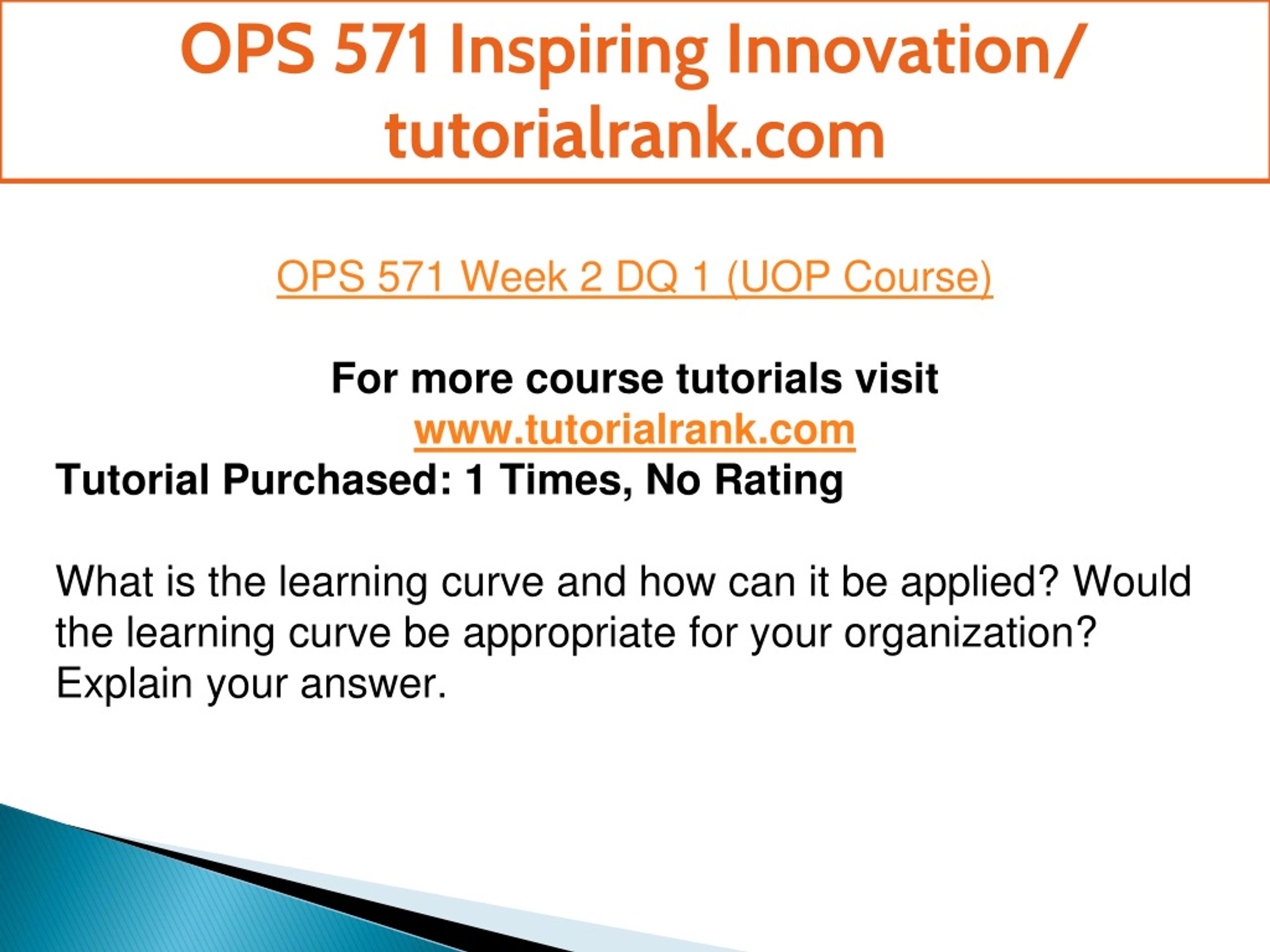 OPS 571 Inspiring Innovation/ tutorialrank.com

OPS 571 Week 2 DQ 1 (UOP Course)

For more course tutorials visit
www.tutorialrank.com
Tutorial Purchased: 1 Times, No Rating

What is the learning curve and how can it be applied? Would the learning curve be appropriate for your organization? Explain your answer.